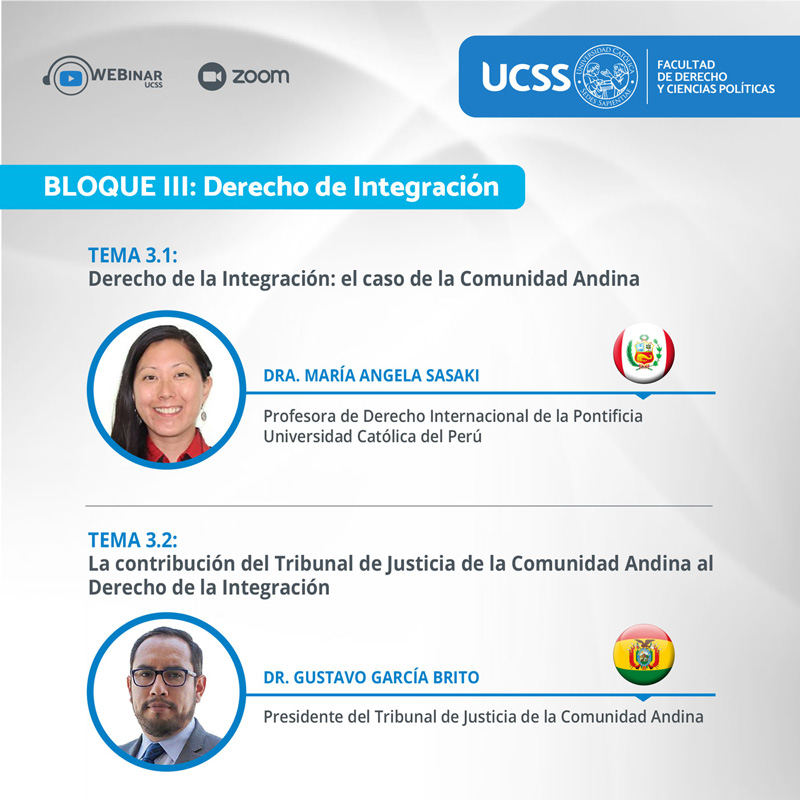 WEBINAR UCSS

zoom

UCSS UNIVERSIDAD CATÓLICA SEDES SAPIENTIAE

FACULTAD DE DERECHO Y CIENCIAS POLÍTICAS

BLOQUE III: Derecho de Integración

TEMA 3.1:
Derecho de la Integración: el caso de la Comunidad Andina

DRA. MARÍA ANGELA SASAKI

Profesora de Derecho Internacional de la Pontificia Universidad Católica del Perú

TEMA 3.2:
La contribución del Tribunal de Justicia de la Comunidad Andina al Derecho de la Integración

DR. GUSTAVO GARCÍA BRITO

Presidente del Tribunal de Justicia de la Comunidad Andina